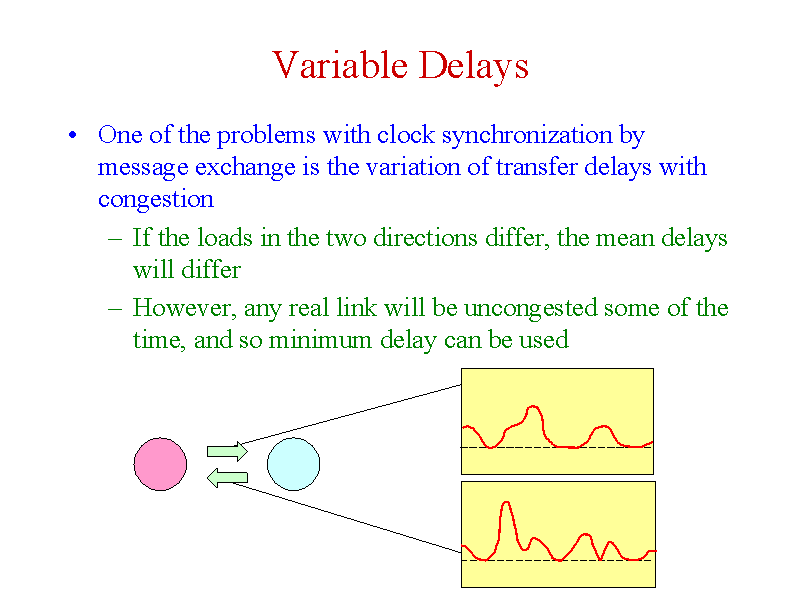 Variable Delays

• One of the problems with clock synchronization by message exchange is the variation of transfer delays with congestion

– If the loads in the two directions differ, the mean delays will differ

– However, any real link will be uncongested some of the time, and so minimum delay can be used